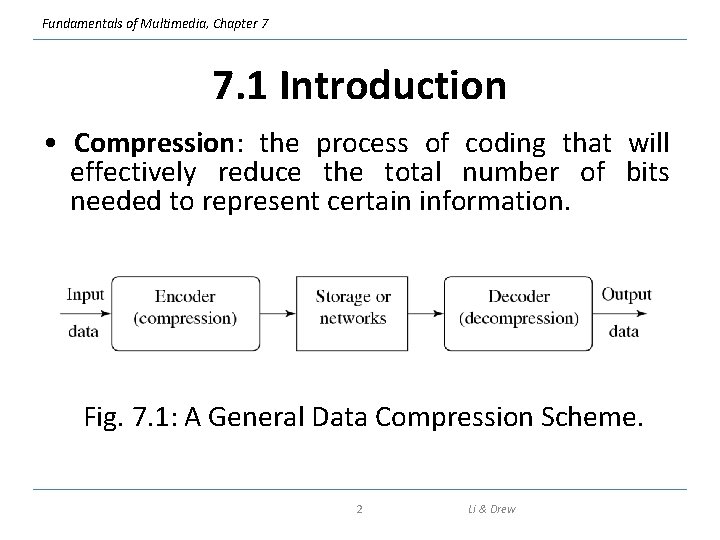 Fundamentals of Multimedia, Chapter 7

7.1 Introduction

• Compression: the process of coding that will effectively reduce the total number of bits needed to represent certain information.

Input data

Encoder (compression)

Storage or networks

Decoder (decompression)

Output data

Fig. 7.1: A General Data Compression Scheme.

2

Li & Drew